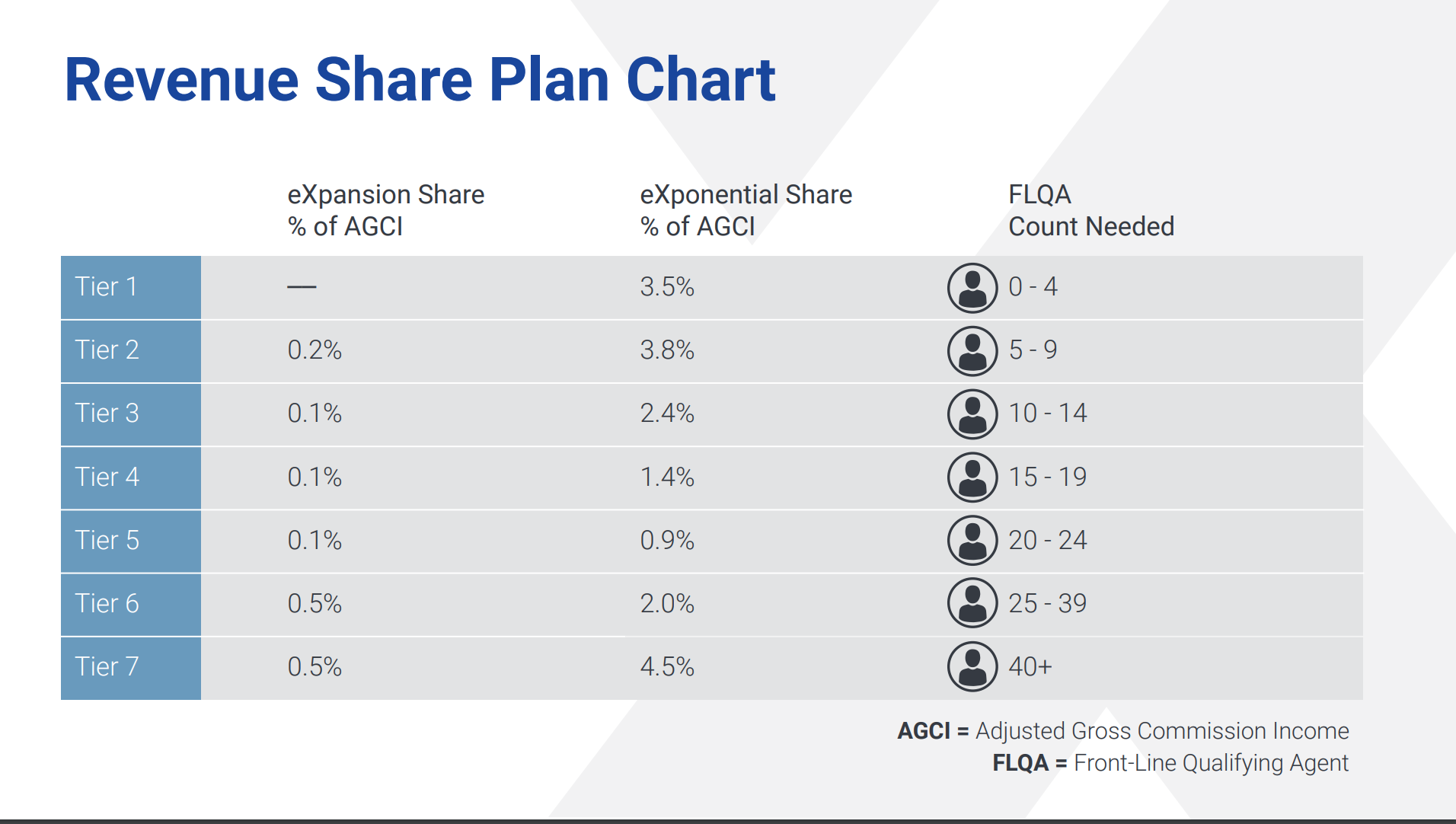 Revenue Share Plan Chart

| | eXpansion Share % of AGCI | eXponential Share % of AGCI | FLQA Count Needed |
|---|---|---|---|
| Tier 1 | — | 3.5% | 0 - 4 |
| Tier 2 | 0.2% | 3.8% | 5 - 9 |
| Tier 3 | 0.1% | 2.4% | 10 - 14 |
| Tier 4 | 0.1% | 1.4% | 15 - 19 |
| Tier 5 | 0.1% | 0.9% | 20 - 24 |
| Tier 6 | 0.5% | 2.0% | 25 - 39 |
| Tier 7 | 0.5% | 4.5% | 40+ |

AGCI = Adjusted Gross Commission Income
FLQA = Front-Line Qualifying Agent